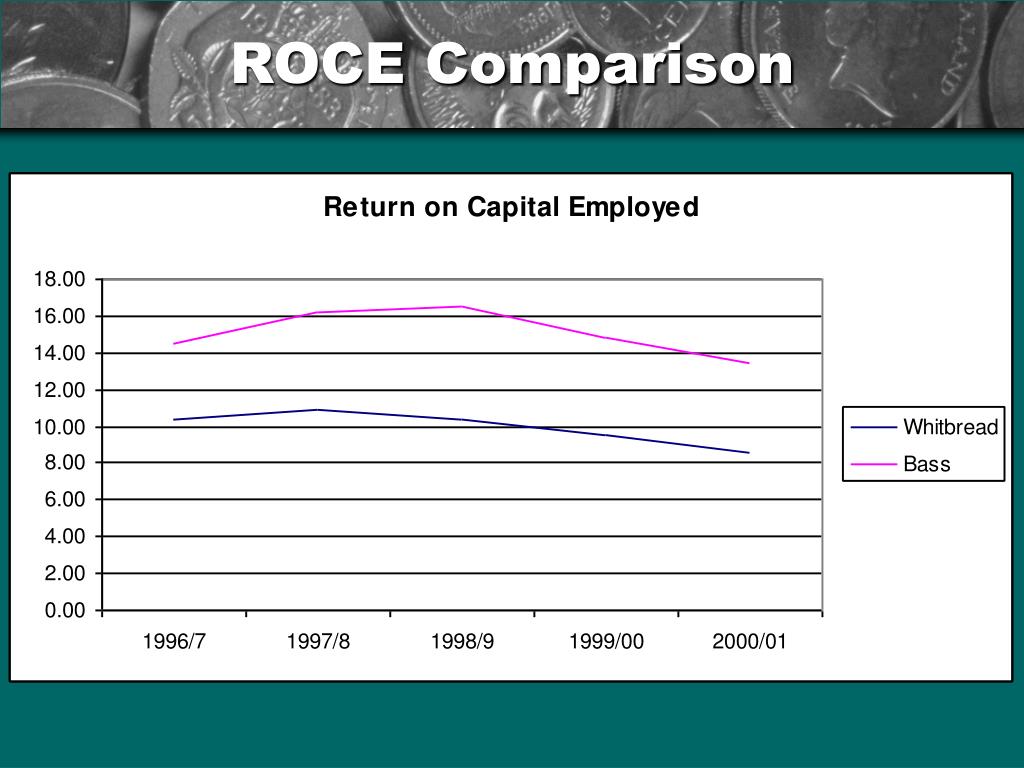 ROCE Comparison

Return on Capital Employed

18.00
16.00
14.00
12.00
10.00
8.00
6.00
4.00
2.00
0.00

1996/7
1997/8
1998/9
1999/00
2000/01

Whitbread
Bass